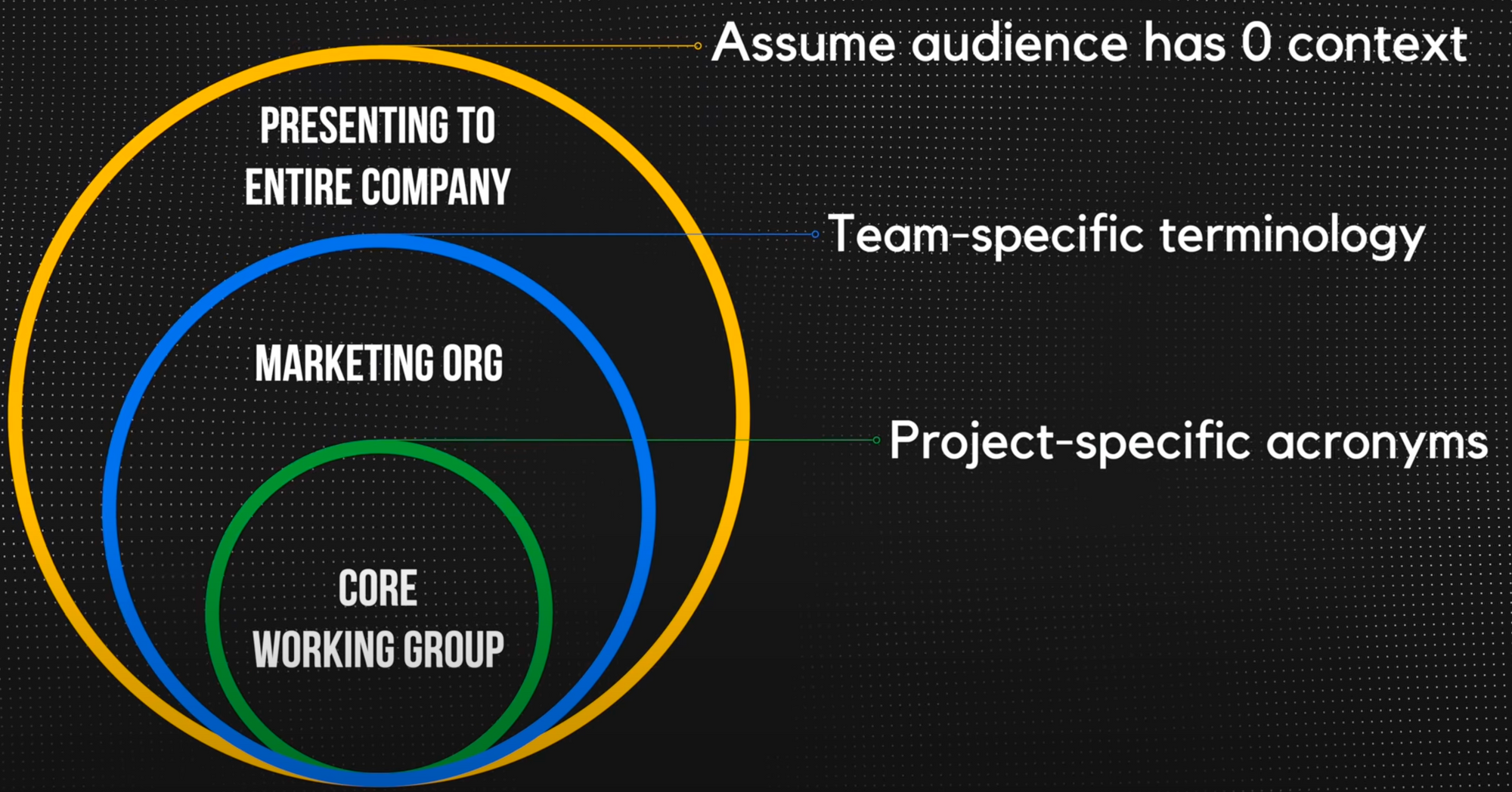 Assume audience has 0 context

PRESENTING TO ENTIRE COMPANY

Team-specific terminology

MARKETING ORG

Project-specific acronyms

CORE WORKING GROUP